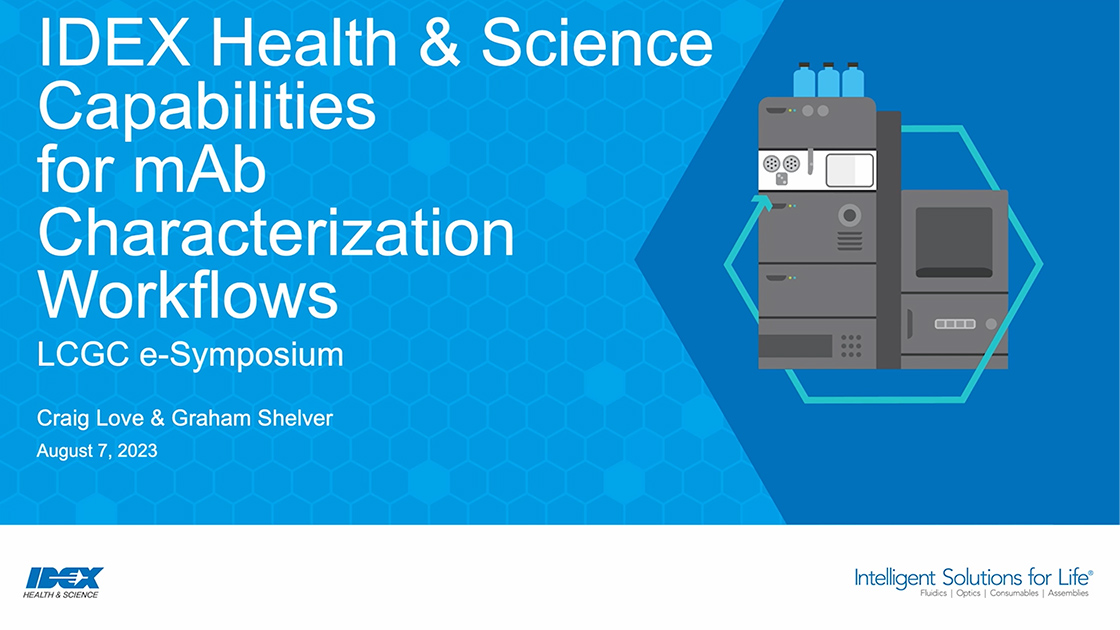 IDEX Health & Science Capabilities for mAb Characterization Workflows

LCGC e-Symposium

Craig Love & Graham Shelver

August 7, 2023

IDEX
HEALTH & SCIENCE

Intelligent Solutions for Life®
Fluidics | Optics | Consumables | Assemblies